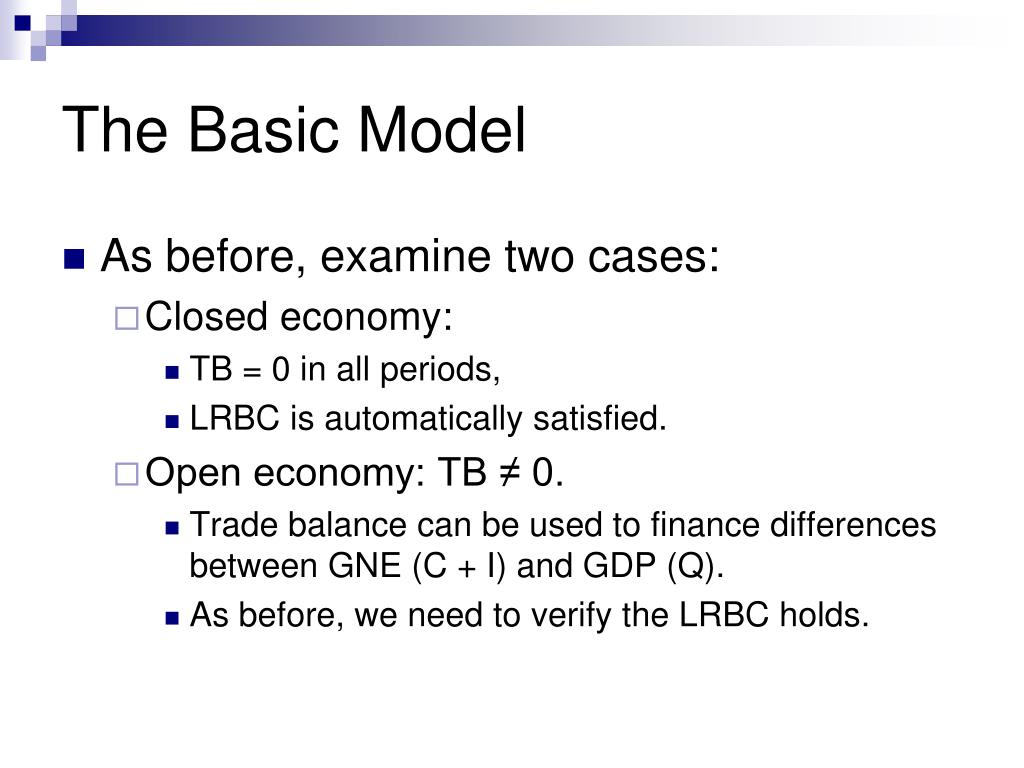 The Basic Model

As before, examine two cases:

Closed economy:

TB = 0 in all periods,

LRBC is automatically satisfied.

Open economy: TB ≠ 0.

Trade balance can be used to finance differences between GNE (C + I) and GDP (Q).

As before, we need to verify the LRBC holds.